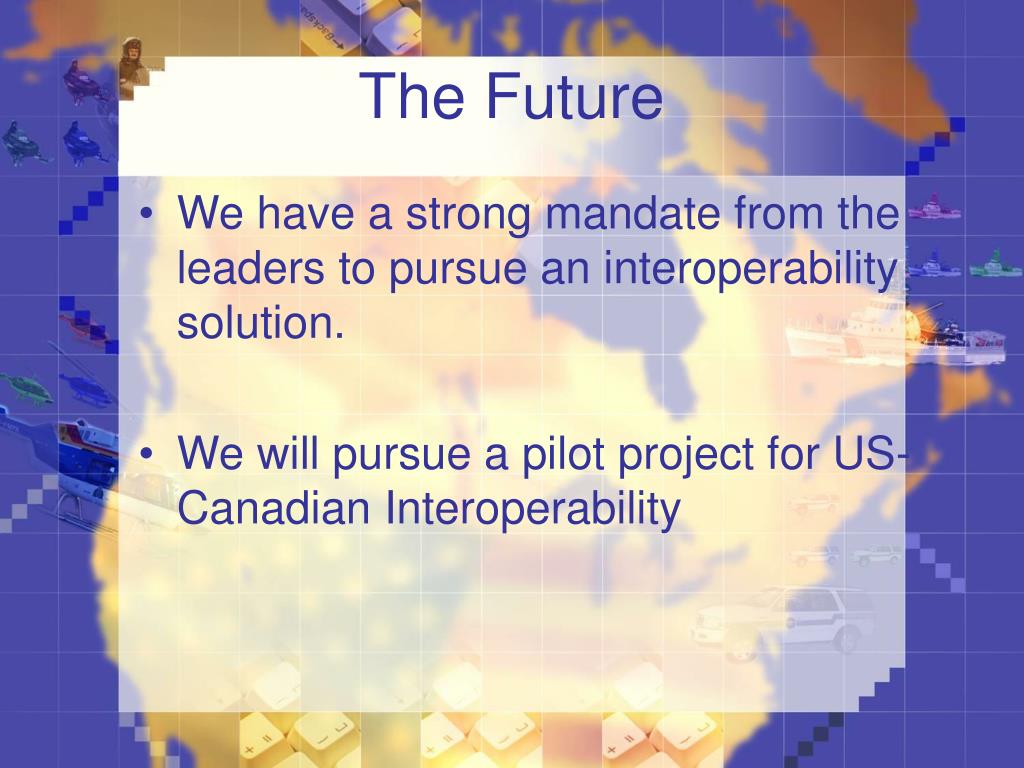 The Future

• We have a strong mandate from the leaders to pursue an interoperability solution.

• We will pursue a pilot project for US-Canadian Interoperability